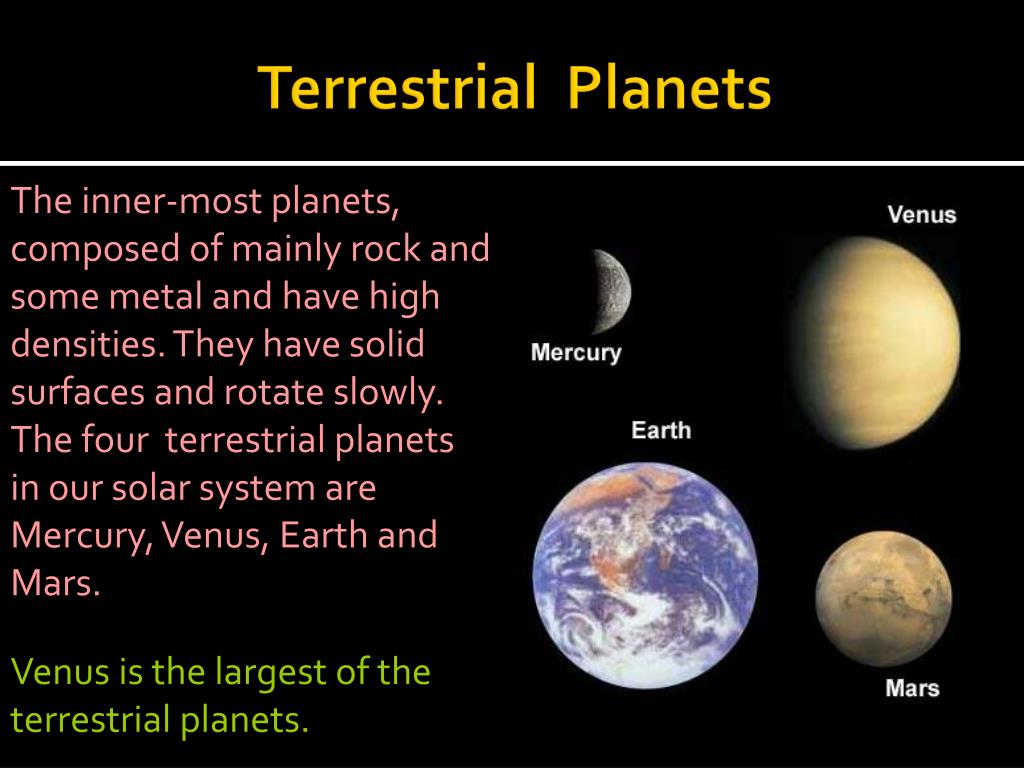 Terrestrial Planets

The inner-most planets, composed of mainly rock and some metal and have high densities. They have solid surfaces and rotate slowly. The four terrestrial planets in our solar system are Mercury, Venus, Earth and Mars.

Venus is the largest of the terrestrial planets.

Venus

Mercury

Earth

Mars